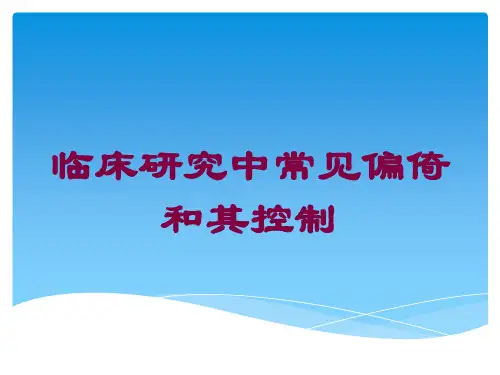 临床研究中常见偏倚和其控制